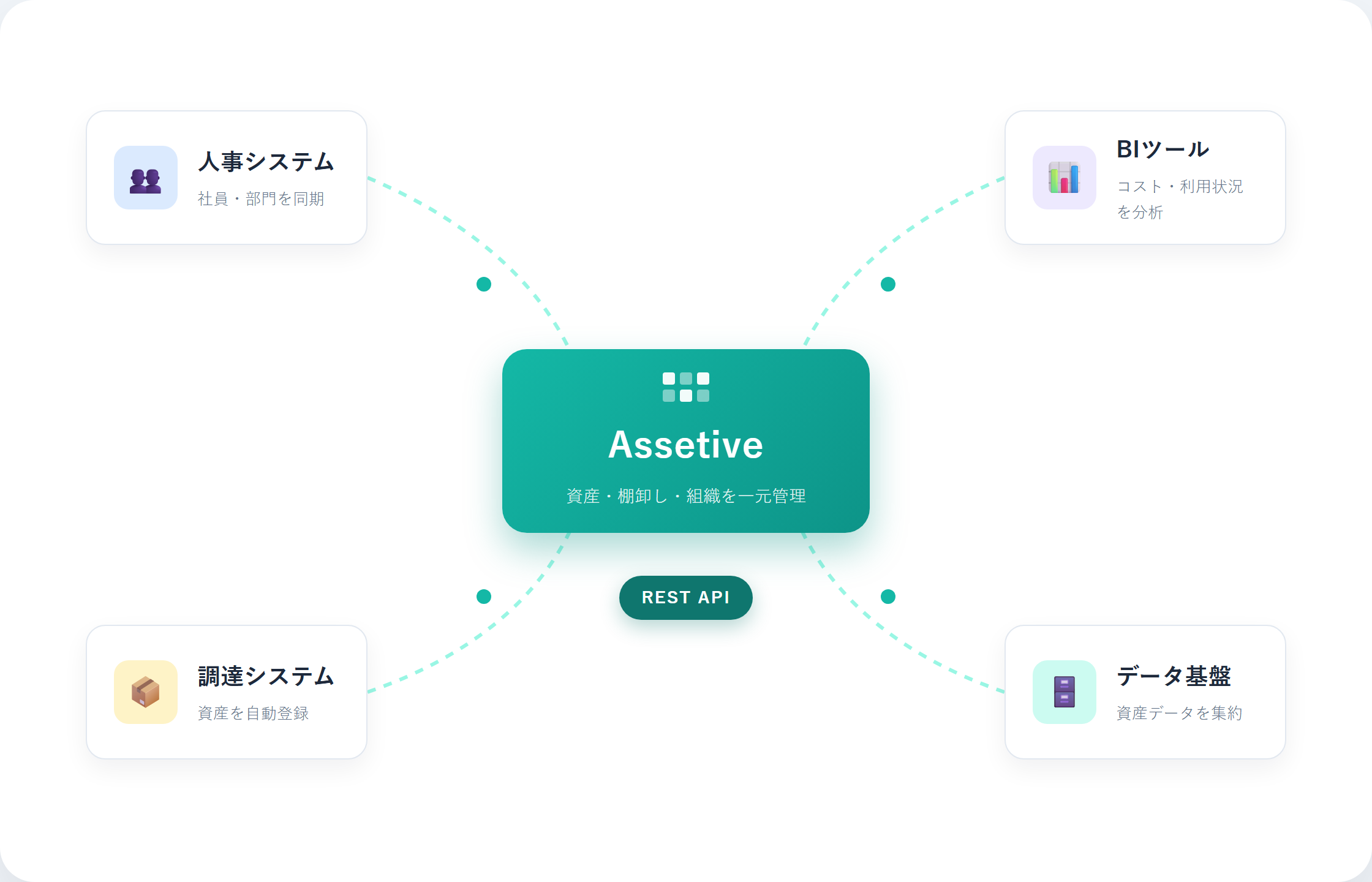 人事システム
社員・部門を同期

BIツール
コスト・利用状況を分析

Assetive
資産・棚卸し・組織を一元管理

REST API

調達システム
資産を自動登録

データ基盤
資産データを集約